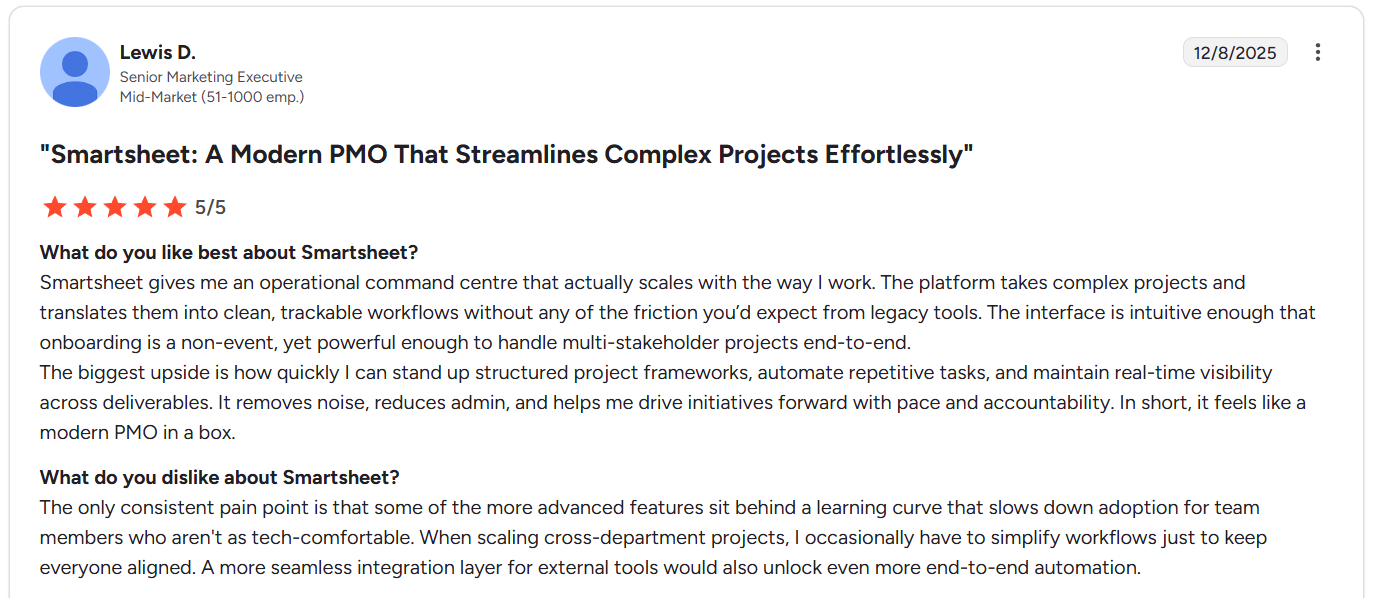 Lewis D.
Senior Marketing Executive
Mid-Market (51-1000 emp.)

12/8/2025

"Smartsheet: A Modern PMO That Streamlines Complex Projects Effortlessly"

5/5

What do you like best about Smartsheet?
Smartsheet gives me an operational command centre that actually scales with the way I work. The platform takes complex projects and translates them into clean, trackable workflows without any of the friction you'd expect from legacy tools. The interface is intuitive enough that onboarding is a non-event, yet powerful enough to handle multi-stakeholder projects end-to-end.
The biggest upside is how quickly I can stand up structured project frameworks, automate repetitive tasks, and maintain real-time visibility across deliverables. It removes noise, reduces admin, and helps me drive initiatives forward with pace and accountability. In short, it feels like a modern PMO in a box.

What do you dislike about Smartsheet?
The only consistent pain point is that some of the more advanced features sit behind a learning curve that slows down adoption for team members who aren't as tech-comfortable. When scaling cross-department projects, I occasionally have to simplify workflows just to keep everyone aligned. A more seamless integration layer for external tools would also unlock even more end-to-end automation.